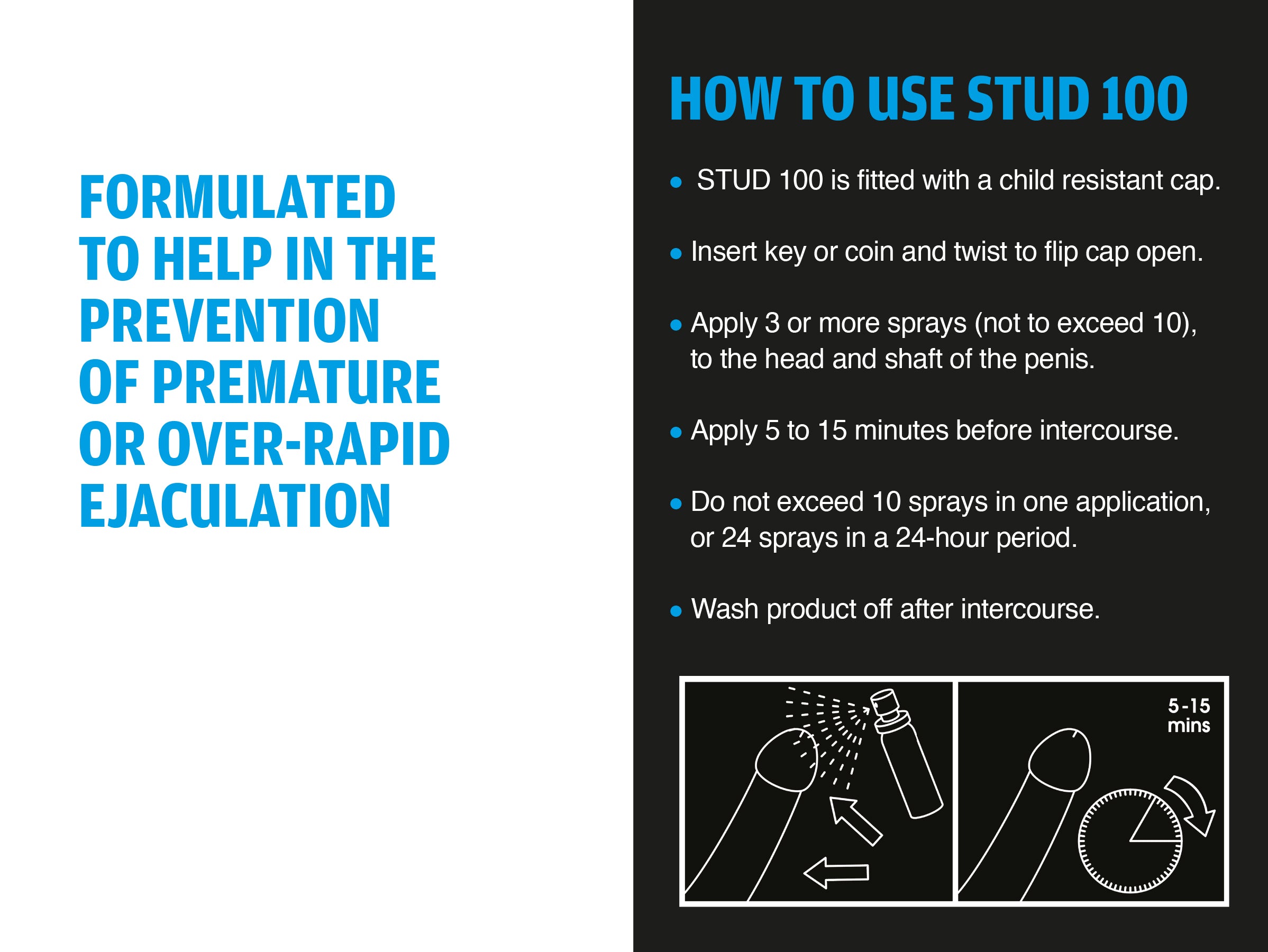 FORMULATED TO HELP IN THE PREVENTION OF PREMATURE OR OVER-RAPID EJACULATION

HOW TO USE STUD 100

• STUD 100 is fitted with a child resistant cap.

• Insert key or coin and twist to flip cap open.

• Apply 3 or more sprays (not to exceed 10), to the head and shaft of the penis.

• Apply 5 to 15 minutes before intercourse.

• Do not exceed 10 sprays in one application, or 24 sprays in a 24-hour period.

• Wash product off after intercourse.

5-15 mins